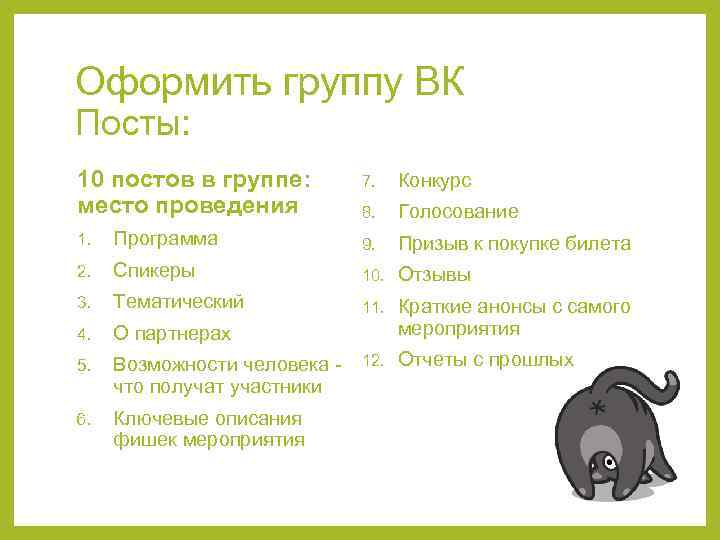 Оформить группу ВК
Посты:

10 постов в группе: место проведения

1. Программа
2. Спикеры
3. Тематический
4. О партнерах
5. Возможности человека - что получат участники
6. Ключевые описания фишек мероприятия
7. Конкурс
8. Голосование
9. Призыв к покупке билета
10. Отзывы
11. Краткие анонсы с самого мероприятия
12. Отчеты с прошлых